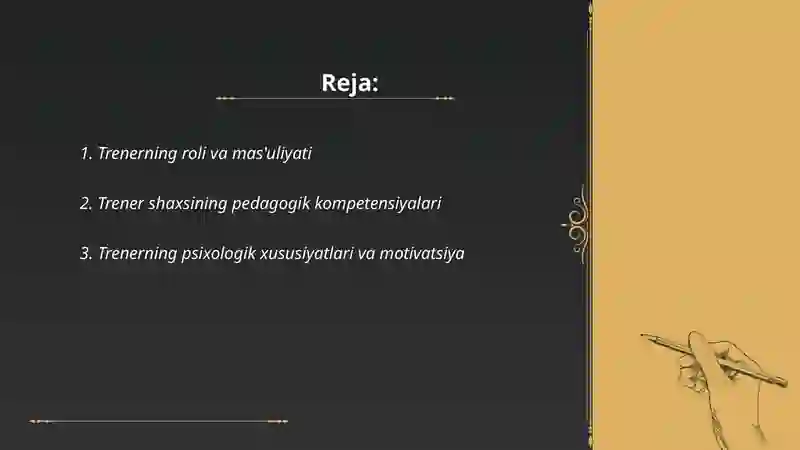 Reja:

1. Trenerning roli va mas'uliyati

2. Trener shaxsining pedagogik kompetensiyalari

3. Trenerning psixologik xususiyatlari va motivatsiya